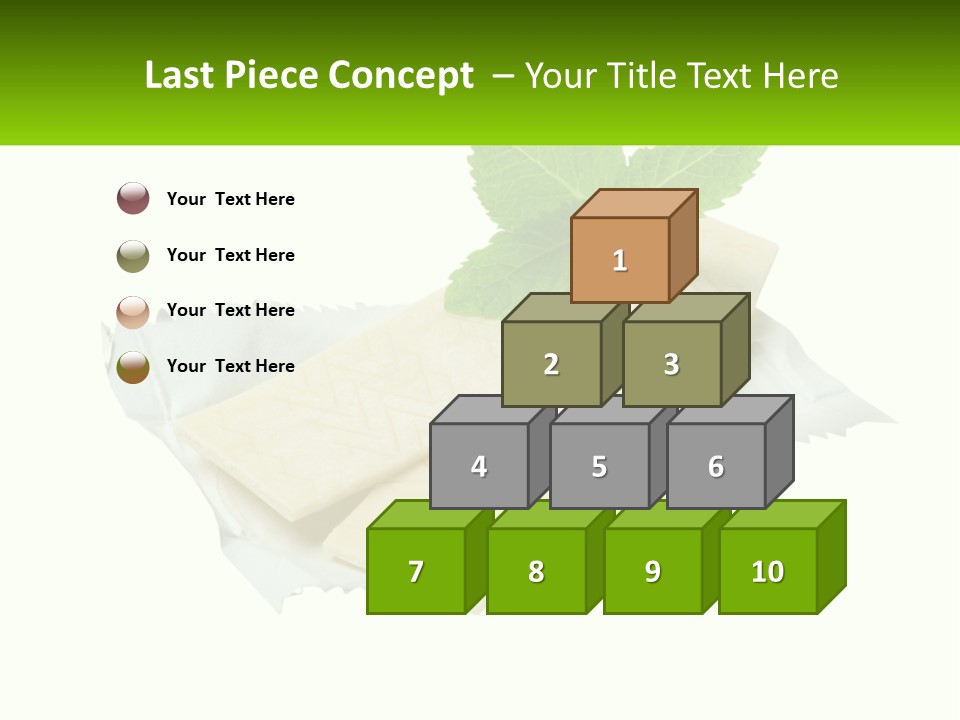 Last Piece Concept – Your Title Text Here

Your Text Here

Your Text Here

Your Text Here

Your Text Here

1

2

3

4

5

6

7

8

9

10